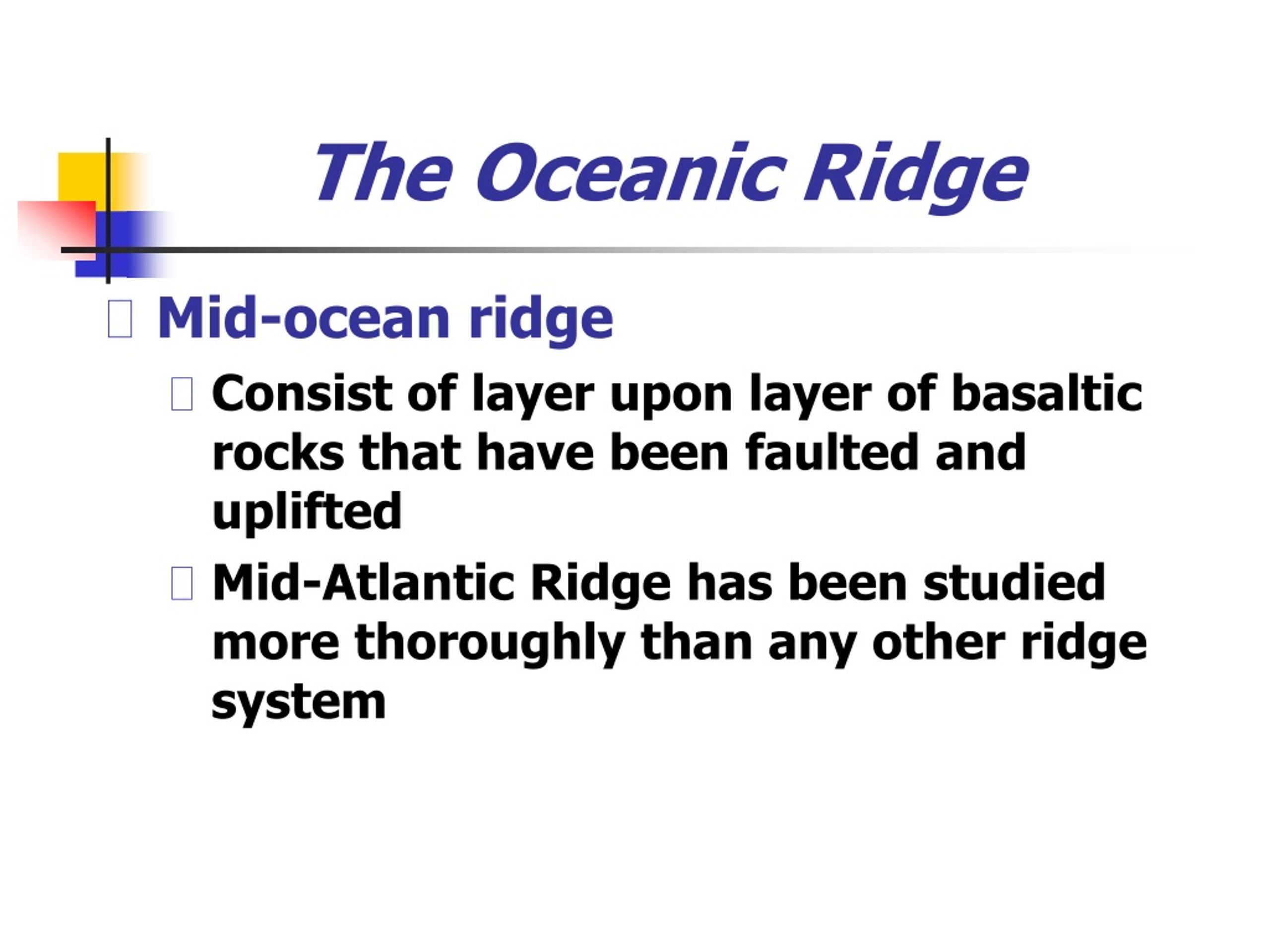 The Oceanic Ridge

Mid-ocean ridge

Consist of layer upon layer of basaltic rocks that have been faulted and uplifted

Mid-Atlantic Ridge has been studied more thoroughly than any other ridge system